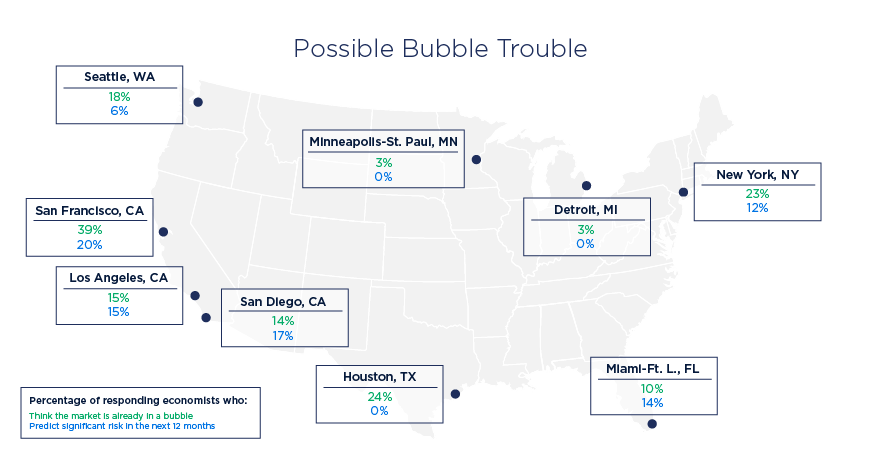 Possible Bubble Trouble

Seattle, WA
18%
6%

Minneapolis-St. Paul, MN
3%
0%

New York, NY
23%
12%

San Francisco, CA
39%
20%

Detroit, MI
3%
0%

Los Angeles, CA
15%
15%

San Diego, CA
14%
17%

Houston, TX
24%
0%

Miami-Ft. L., FL
10%
14%

Percentage of responding economists who:
Think the market is already in a bubble
Predict significant risk in the next 12 months